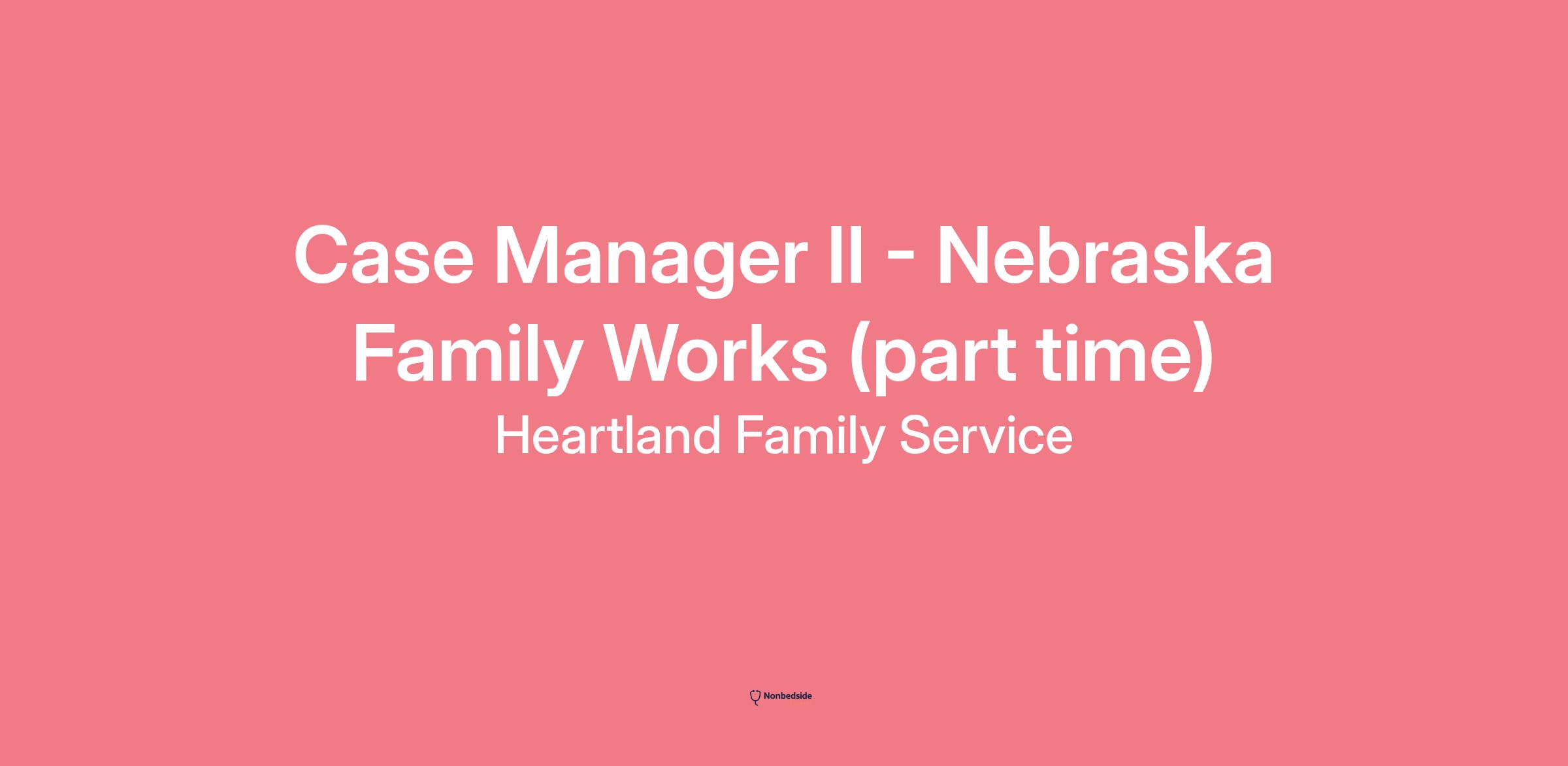 Case Manager II - Nebraska Family Works (part time)

Heartland Family Service

Nonbedside